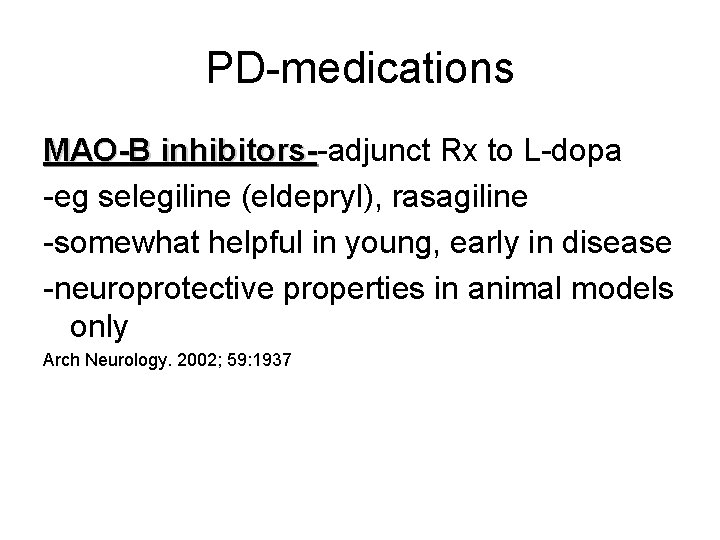 PD-medications

MAO-B inhibitors--adjunct Rx to L-dopa

-eg selegiline (eldepryl), rasagiline

-somewhat helpful in young, early in disease

-neuroprotective properties in animal models only

Arch Neurology. 2002; 59:1937